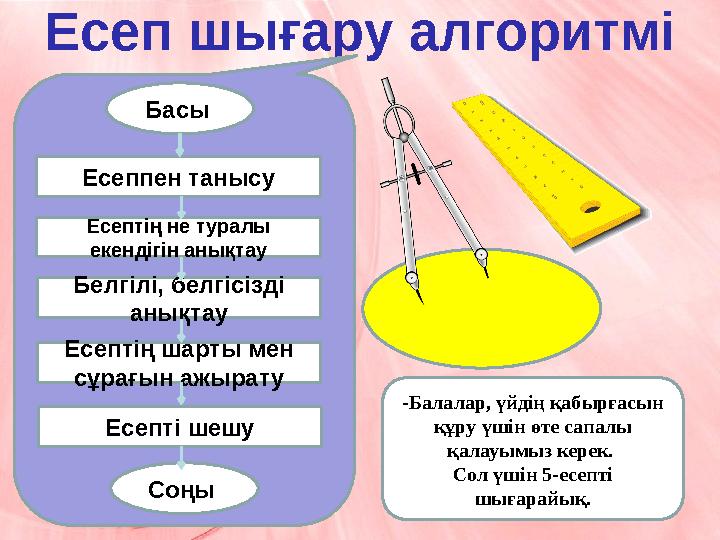 Есеп шығару алгоритмі

Басы

Есеппен танысу

Есептің не туралы екендігін анықтау

Белгілі, белгісізді анықтау

Есептің шарты мен сұрағын ажырату

Есепті шешу

Соңы

-Балалар, үйдің қабырғасын құру үшін өте сапалы қалауымыз керек. Сол үшін 5-есепті шығарайық.